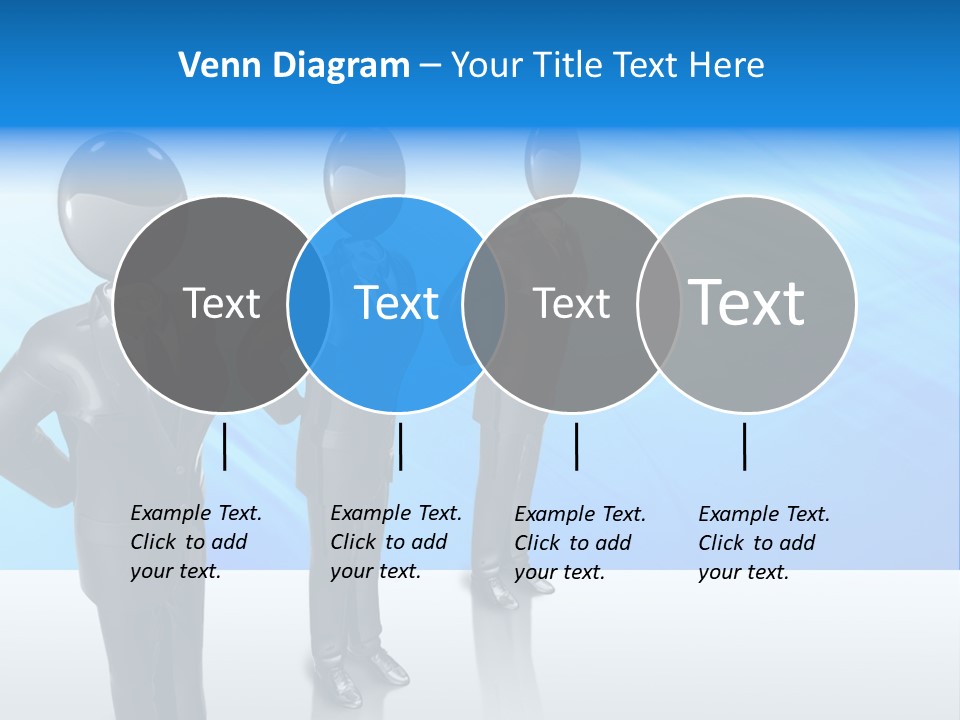 Venn Diagram – Your Title Text Here

Text

Text

Text

Text

Example Text. Click to add your text.

Example Text. Click to add your text.

Example Text. Click to add your text.

Example Text. Click to add your text.